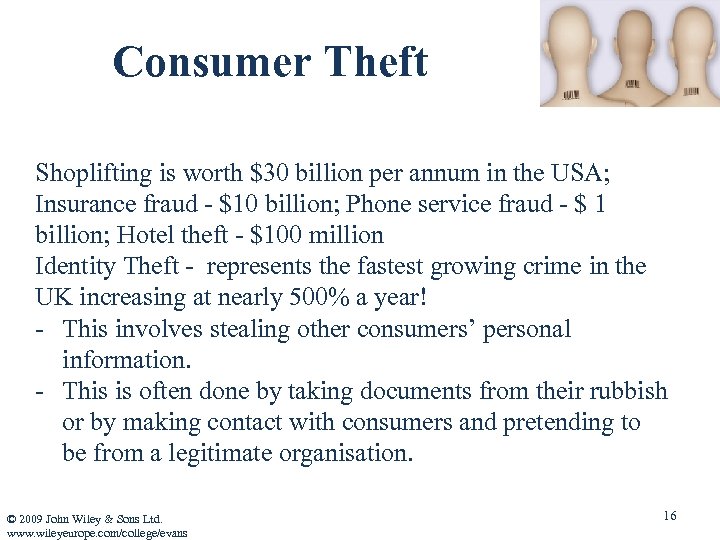 Consumer Theft

Shoplifting is worth \$30 billion per annum in the USA; Insurance fraud - \$10 billion; Phone service fraud - \$ 1 billion; Hotel theft - \$100 million
Identity Theft - represents the fastest growing crime in the UK increasing at nearly 500% a year!
- This involves stealing other consumers' personal information.
- This is often done by taking documents from their rubbish or by making contact with consumers and pretending to be from a legitimate organisation.

© 2009 John Wiley & Sons Ltd.
www.wileyeurope.com/college/evans

16